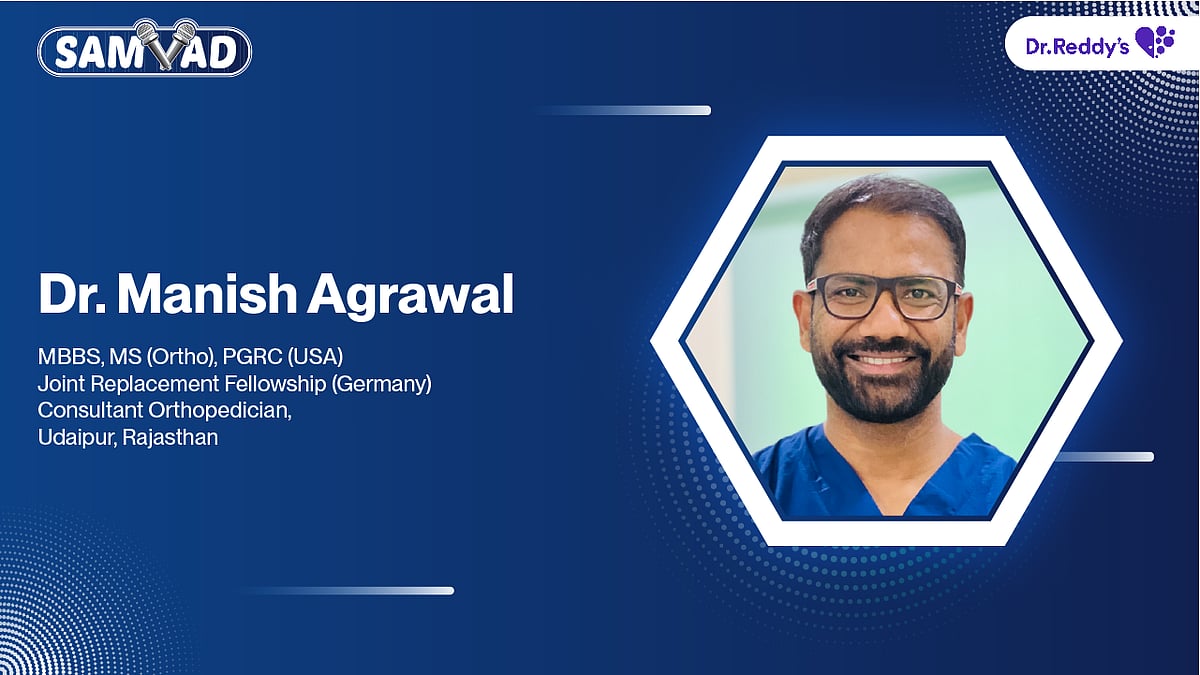 SAMVAD

Dr.Reddy's

Dr. Manish Agrawal

MBBS, MS (Ortho), PGRC (USA)
Joint Replacement Fellowship (Germany)
Consultant Orthopedician,
Udaipur, Rajasthan